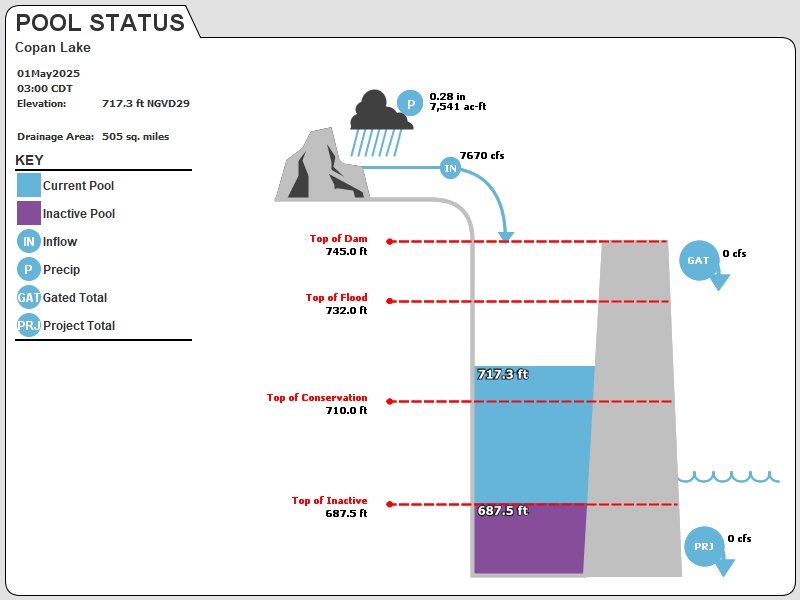 POOL STATUS

Copan Lake

01May2025
03:00 CDT
Elevation: 717.3 ft NGVD29

Drainage Area: 505 sq. miles

KEY

Current Pool
Inactive Pool
IN Inflow
P Precip
GAT Gated Total
PRJ Project Total

P 0.28 in
7,541 ac-ft

IN 7670 cfs

Top of Dam
745.0 ft

GAT 0 cfs

Top of Flood
732.0 ft

717.3 ft

Top of Conservation
710.0 ft

Top of Inactive
687.5 ft

687.5 ft

PRJ 0 cfs